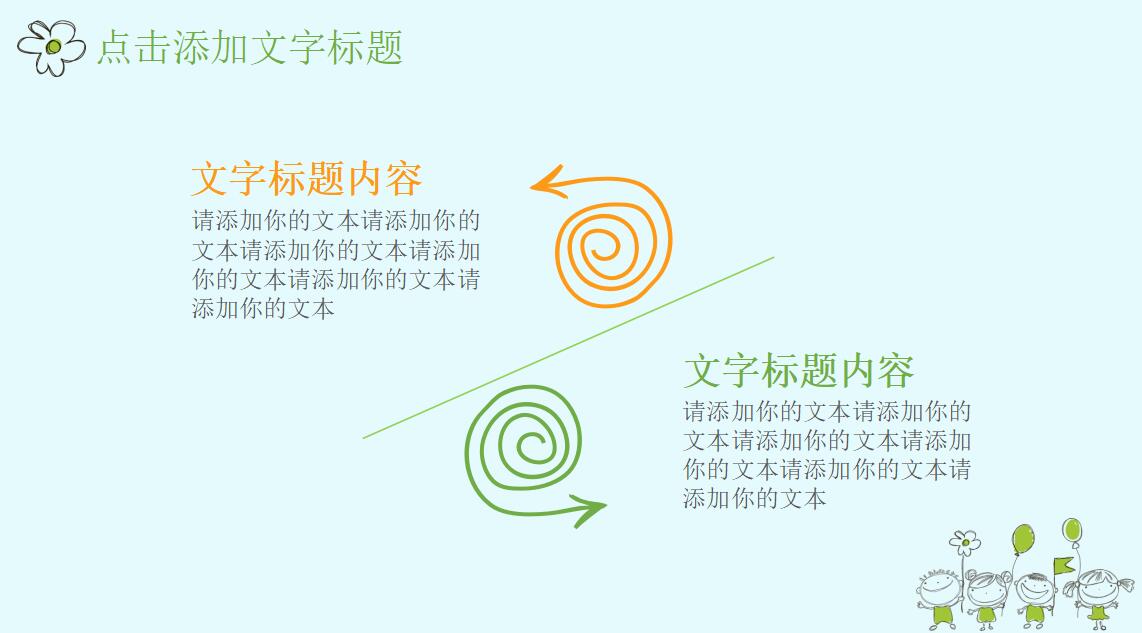 点击添加文字标题

文字标题内容

请添加你的文本请添加你的文本请添加你的文本请添加你的文本请添加你的文本请添加你的文本

文字标题内容

请添加你的文本请添加你的文本请添加你的文本请添加你的文本请添加你的文本请添加你的文本